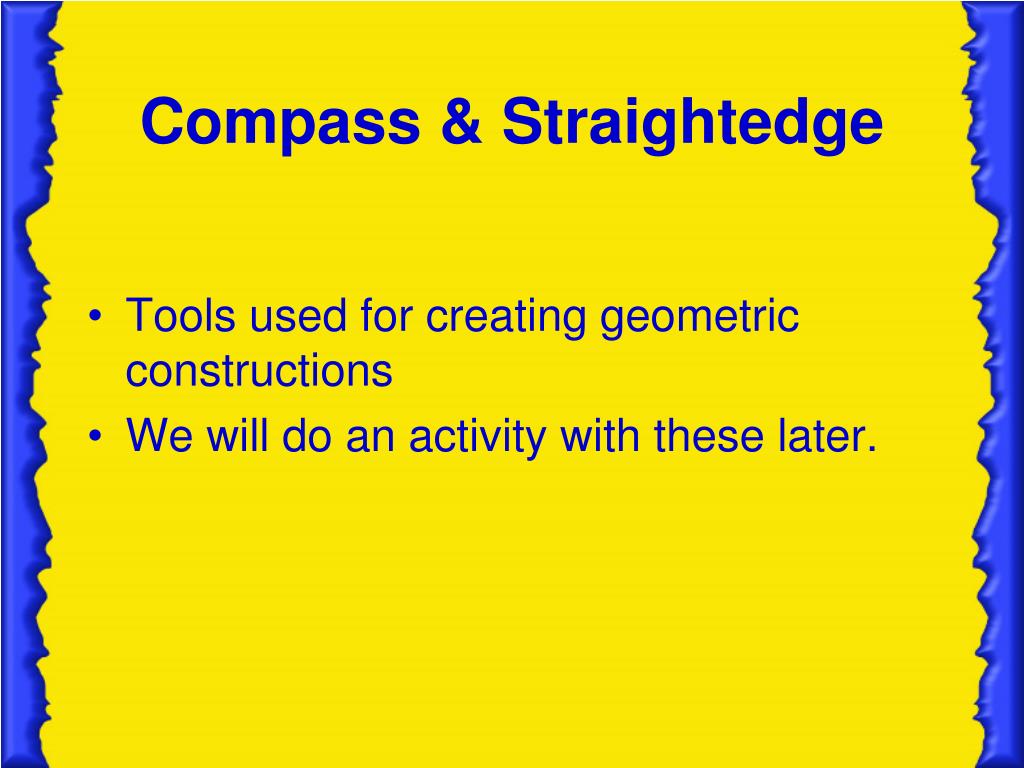 Compass & Straightedge

• Tools used for creating geometric constructions
• We will do an activity with these later.